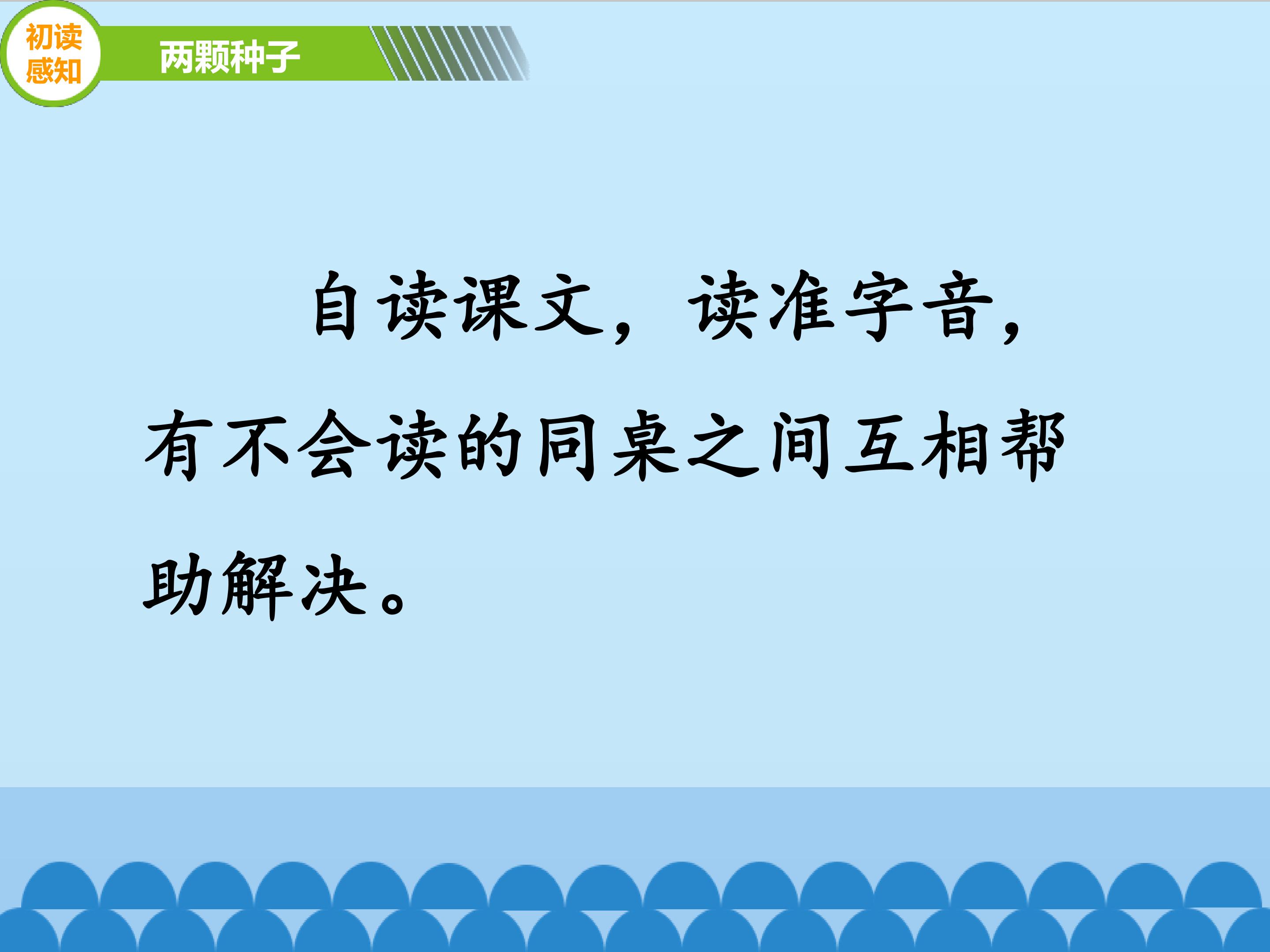 初读感知

两颗种子

自读课文，读准字音，有不会读的同桌之间互相帮助解决。